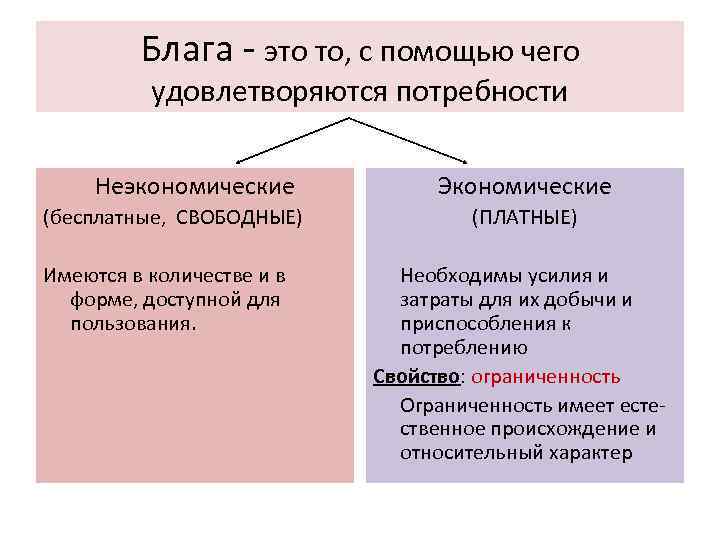 Блага - это то, с помощью чего удовлетворяются потребности

Неэкономические
(бесплатные, СВОБОДНЫЕ)

Имеются в количестве и в форме, доступной для пользования.

Экономические
(ПЛАТНЫЕ)

Необходимы усилия и затраты для их добычи и приспособления к потреблению

Свойство: ограниченность

Ограниченность имеет естественное происхождение и относительный характер